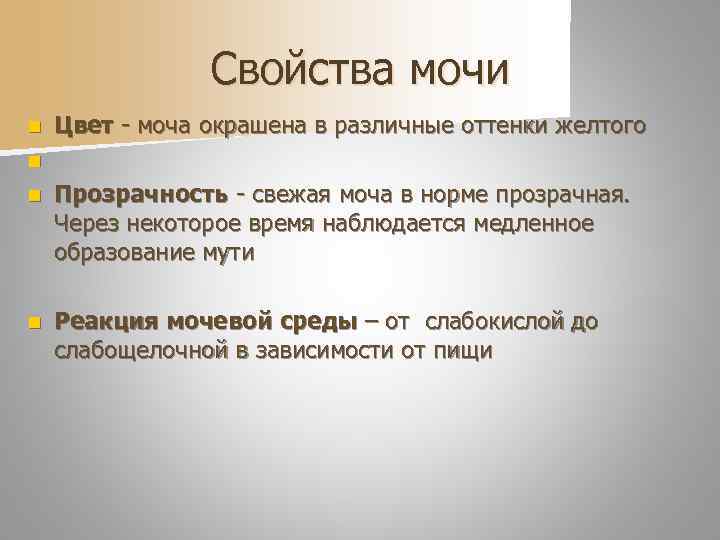 Свойства мочи

Цвет - моча окрашена в различные оттенки желтого

Прозрачность - свежая моча в норме прозрачная. Через некоторое время наблюдается медленное образование мути

Реакция мочевой среды – от слабокислой до слабощелочной в зависимости от пищи